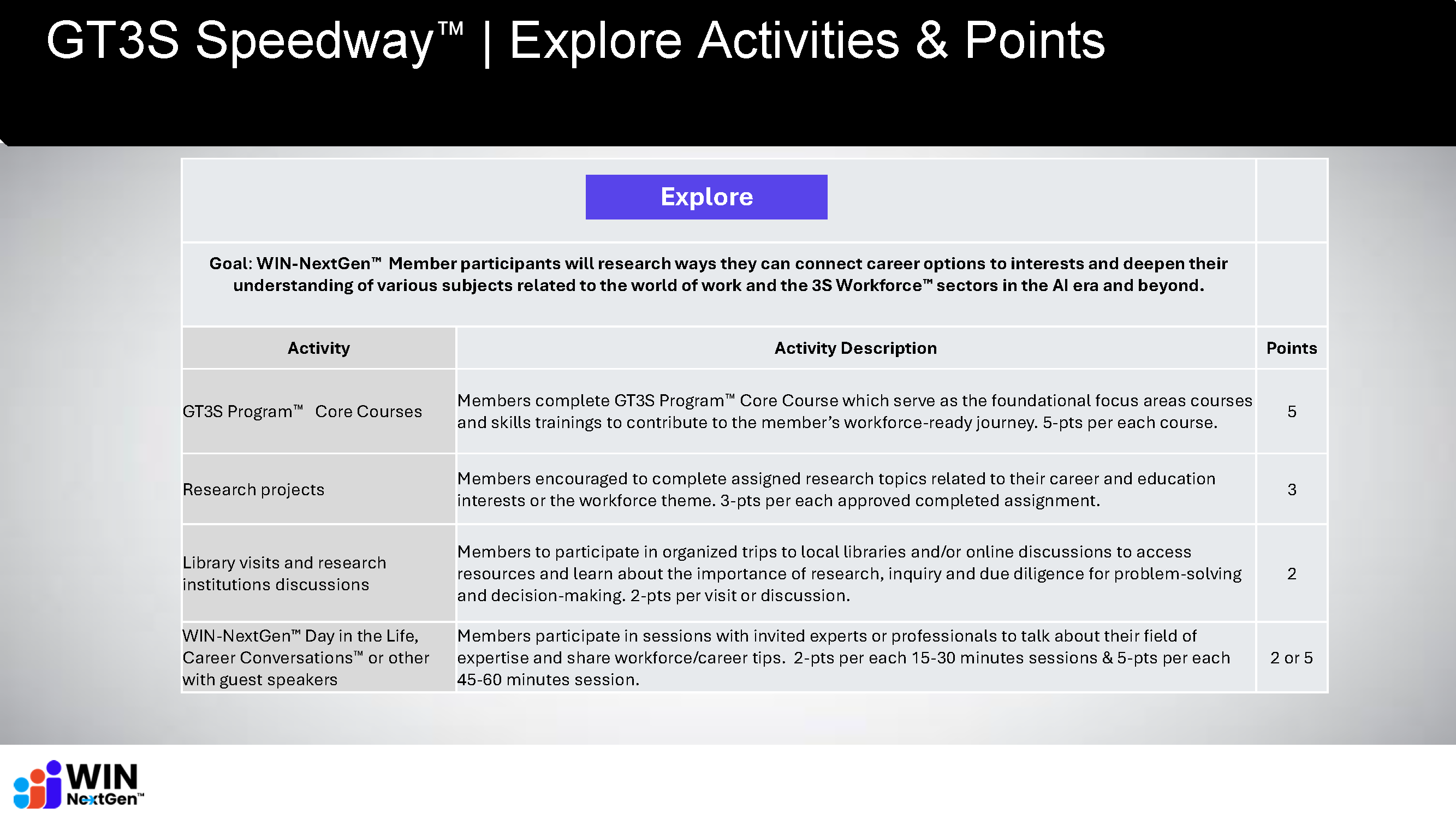 GT3S Speedway™ | Explore Activities & Points

Explore

Goal: WIN-NextGen™ Member participants will research ways they can connect career options to interests and deepen their understanding of various subjects related to the world of work and the 3S Workforce™ sectors in the AI era and beyond.

| Activity | Activity Description | Points |
|---|---|---|
| GT3S Program™ Core Courses | Members complete GT3S Program™ Core Course which serve as the foundational focus areas courses and skills trainings to contribute to the member's workforce-ready journey. 5-pts per each course. | 5 |
| Research projects | Members encouraged to complete assigned research topics related to their career and education interests or the workforce theme. 3-pts per each approved completed assignment. | 3 |
| Library visits and research institutions discussions | Members to participate in organized trips to local libraries and/or online discussions to access resources and learn about the importance of research, inquiry and due diligence for problem-solving and decision-making. 2-pts per visit or discussion. | 2 |
| WIN-NextGen™ Day in the Life, Career Conversations™ or other with guest speakers | Members participate in sessions with invited experts or professionals to talk about their field of expertise and share workforce/career tips. 2-pts per each 15-30 minutes sessions & 5-pts per each 45-60 minutes session. | 2 or 5 |

WIN NextGen™